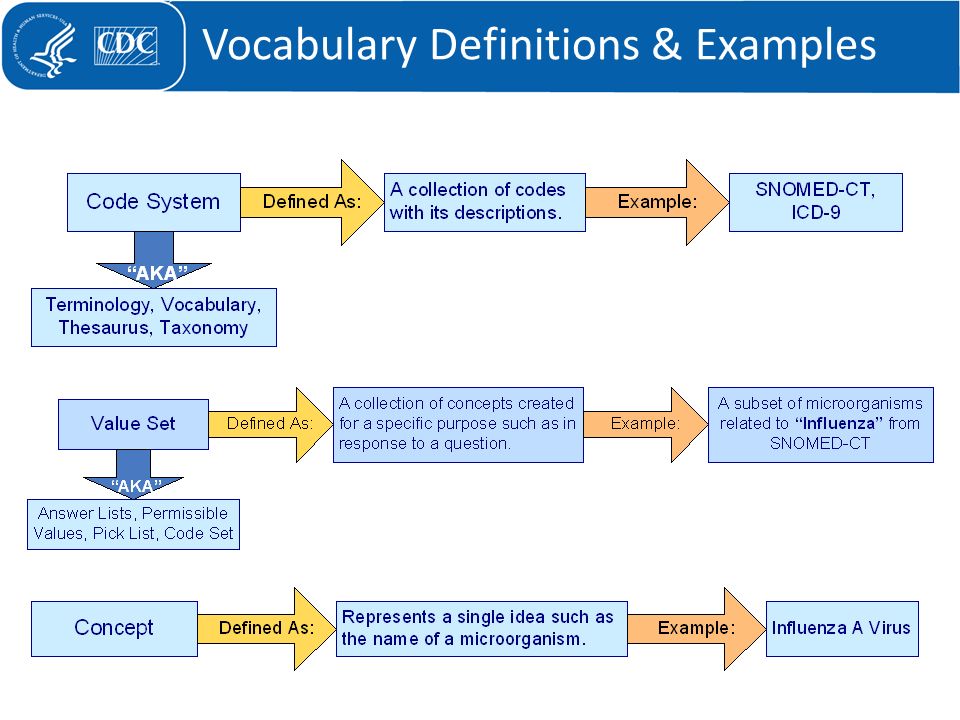 CDC

Vocabulary Definitions & Examples

Code System

Defined As:

A collection of codes with its descriptions.

Example:

SNOMED-CT, ICD-9

"AKA"

Terminology, Vocabulary, Thesaurus, Taxonomy

Value Set

Defined As:

A collection of concepts created for a specific purpose such as in response to a question.

Example:

A subset of microorganisms related to "Influenza" from SNOMED-CT

"AKA"

Answer Lists, Permissible Values, Pick List, Code Set

Concept

Defined As:

Represents a single idea such as the name of a microorganism.

Example:

Influenza A Virus